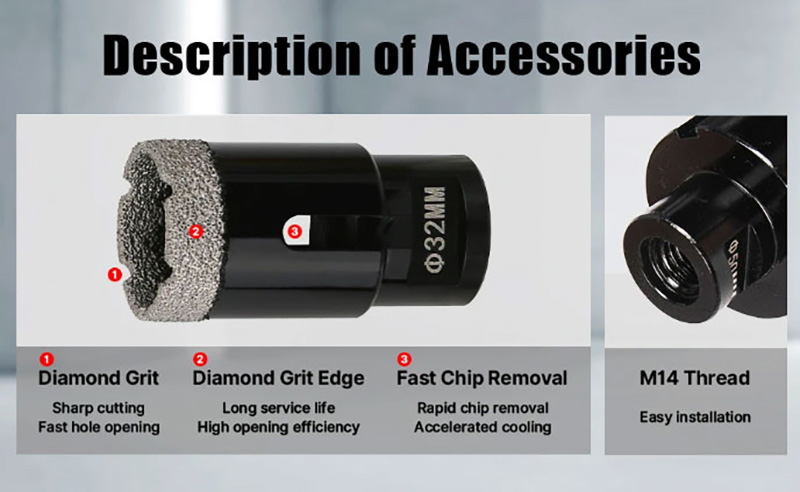 Description of Accessories

2
3
1
Φ32MM

Φ50

1 Diamond Grit
Sharp cutting
Fast hole opening

2 Diamond Grit Edge
Long service life
High opening efficiency

3 Fast Chip Removal
Rapid chip removal
Accelerated cooling

M14 Thread
Easy installation